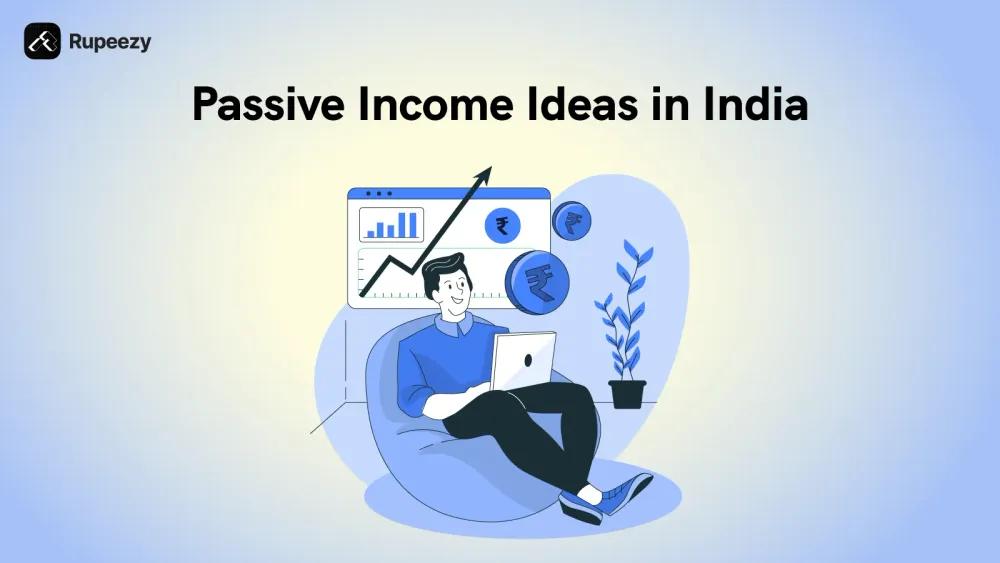 Rupeezy

Passive Income Ideas in India

₹

₹

₹